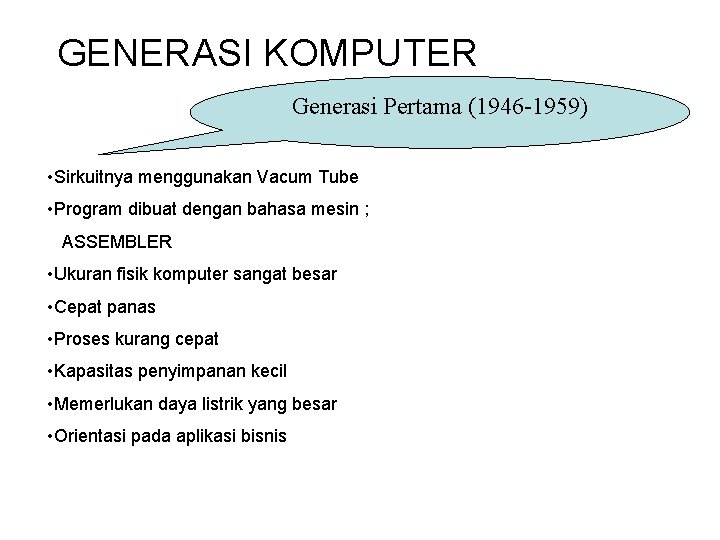 GENERASI KOMPUTER

Generasi Pertama (1946-1959)

•Sirkuitnya menggunakan Vacum Tube
•Program dibuat dengan bahasa mesin ; ASSEMBLER
•Ukuran fisik komputer sangat besar
•Cepat panas
•Proses kurang cepat
•Kapasitas penyimpanan kecil
•Memerlukan daya listrik yang besar
•Orientasi pada aplikasi bisnis